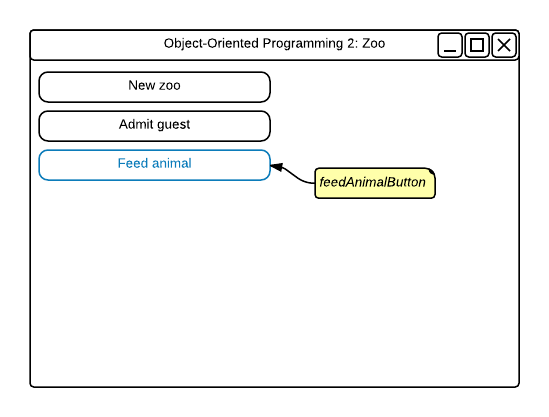 Object-Oriented Programming 2: Zoo

New zoo

Admit guest

Feed animal

feedAnimalButton